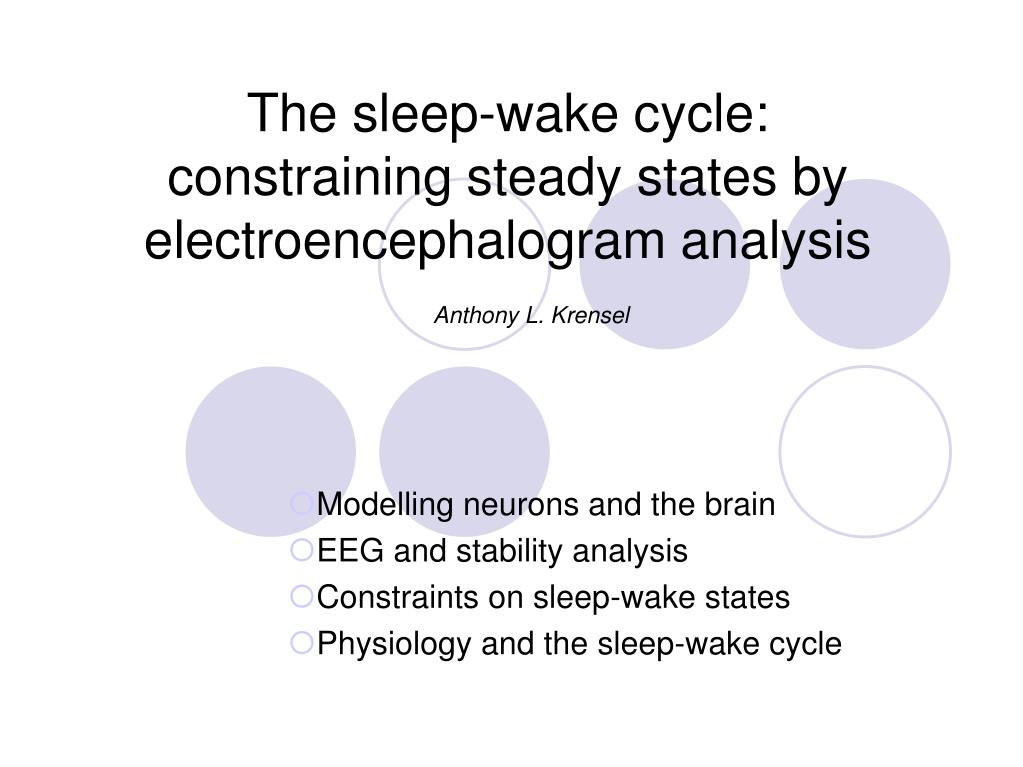 The sleep-wake cycle: constraining steady states by electroencephalogram analysis

Anthony L. Krensel

Modelling neurons and the brain
EEG and stability analysis
Constraints on sleep-wake states
Physiology and the sleep-wake cycle